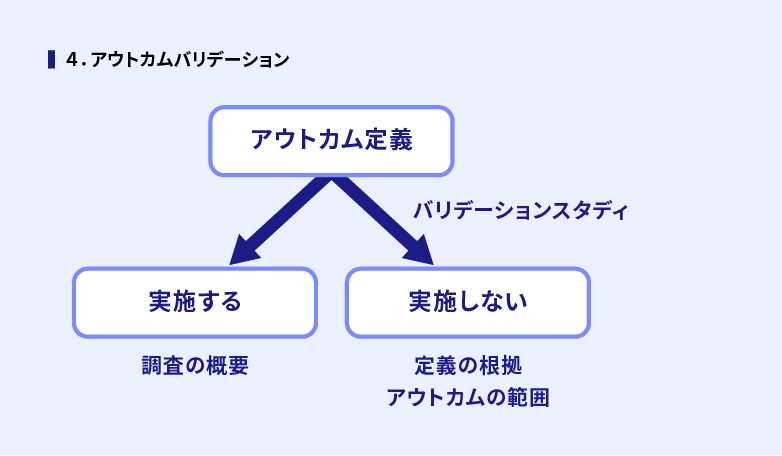 4. アウトカムバリデーション

アウトカム定義

バリデーションスタディ

実施する

実施しない

調査の概要

定義の根拠
アウトカムの範囲